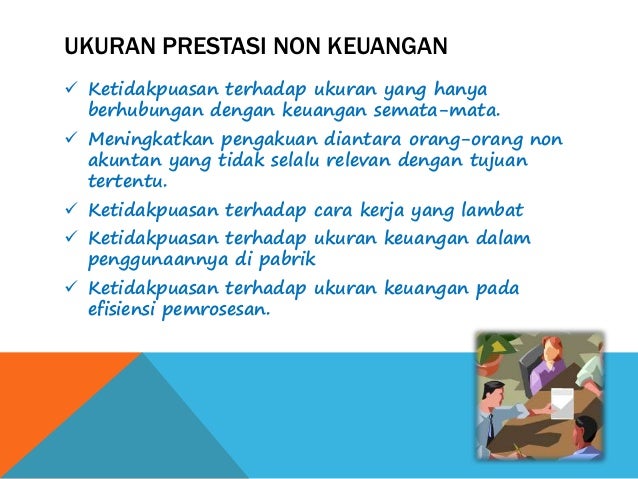 UKURAN PRESTASI NON KEUANGAN

✓ Ketidakpuasan terhadap ukuran yang hanya berhubungan dengan keuangan semata-mata.

✓ Meningkatkan pengakuan diantara orang-orang non akuntan yang tidak selalu relevan dengan tujuan tertentu.

✓ Ketidakpuasan terhadap cara kerja yang lambat

✓ Ketidakpuasan terhadap ukuran keuangan dalam penggunaannya di pabrik

✓ Ketidakpuasan terhadap ukuran keuangan pada efisiensi pemrosesan.